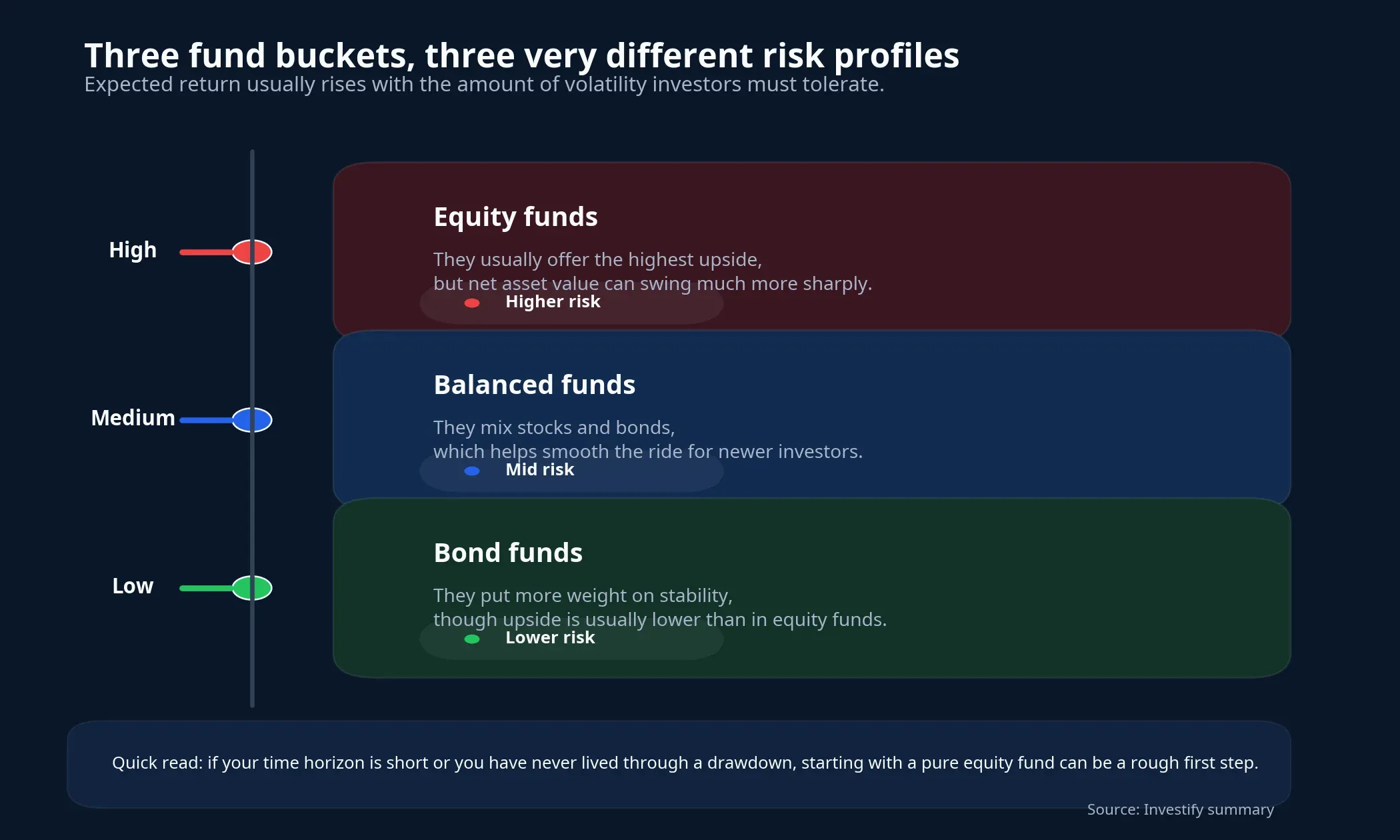 Three fund buckets, three very different risk profiles
Expected return usually rises with the amount of volatility investors must tolerate.

High

Equity funds

They usually offer the highest upside, but net asset value can swing much more sharply.

Higher risk

Medium

Balanced funds

They mix stocks and bonds, which helps smooth the ride for newer investors.

Mid risk

Low

Bond funds

They put more weight on stability, though upside is usually lower than in equity funds.

Lower risk

Quick read: if your time horizon is short or you have never lived through a drawdown, starting with a pure equity fund can be a rough first step.

Source: Investify summary